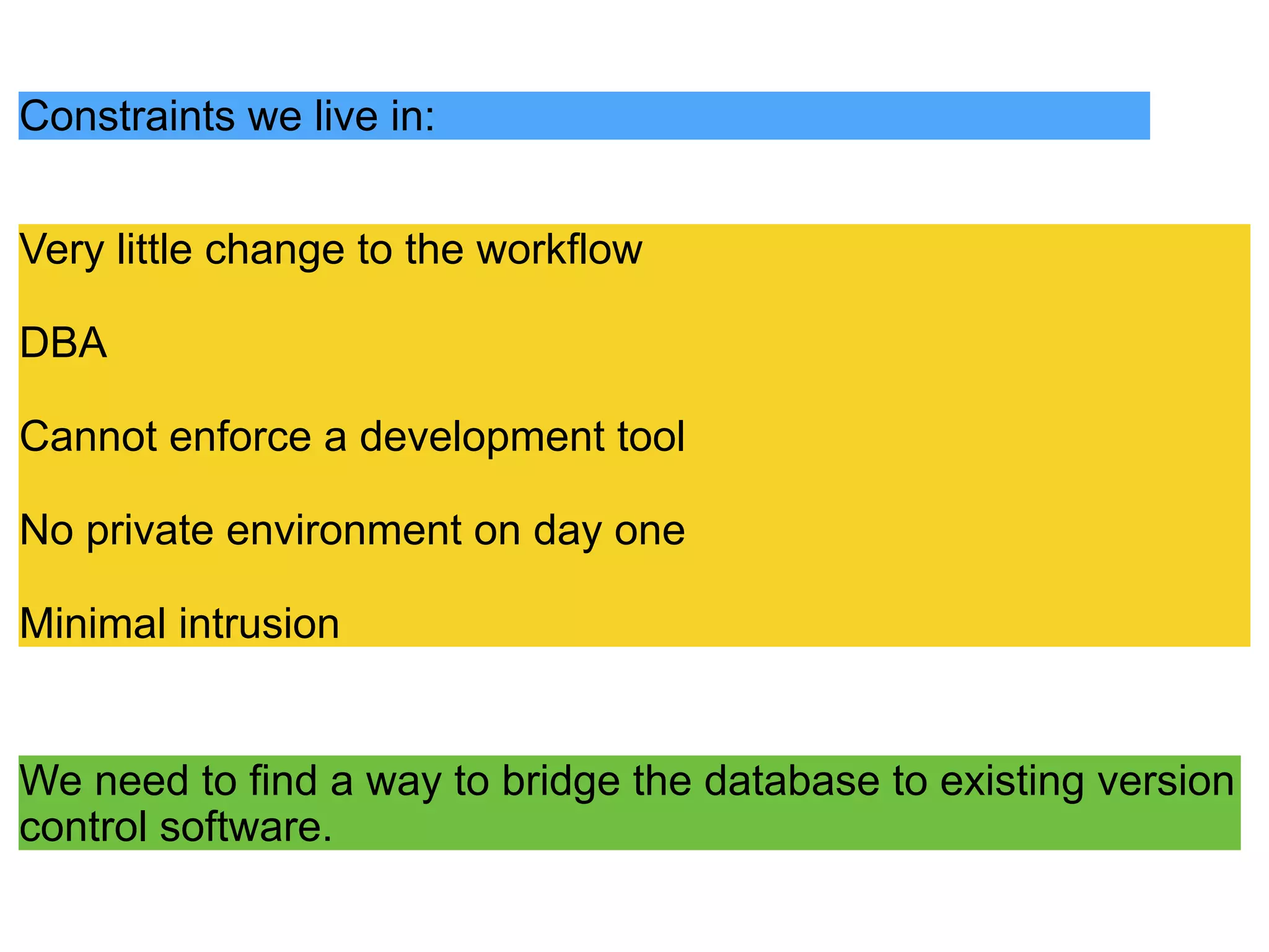 Constraints we live in:

Very little change to the workflow

DBA

Cannot enforce a development tool

No private environment on day one

Minimal intrusion

We need to find a way to bridge the database to existing version control software.